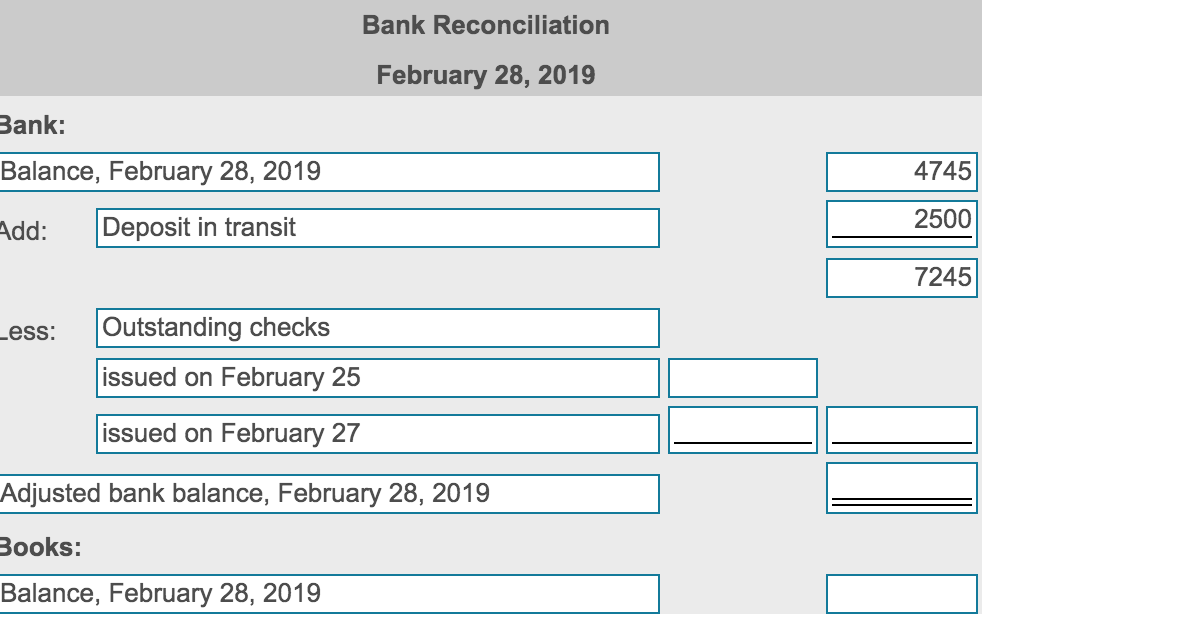 Bank Reconciliation

February 28, 2019

Bank:

Balance, February 28, 2019 4745

Add: Deposit in transit 2500

7245

Less: Outstanding checks

issued on February 25

issued on February 27

Adjusted bank balance, February 28, 2019

Books:

Balance, February 28, 2019